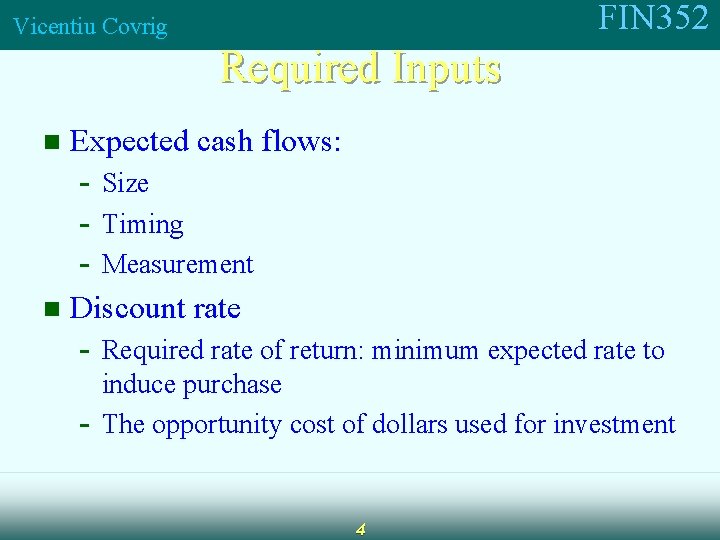 Vicentiu Covrig

FIN352

Required Inputs

Expected cash flows:
- Size
- Timing
- Measurement

Discount rate
- Required rate of return: minimum expected rate to induce purchase
- The opportunity cost of dollars used for investment

4